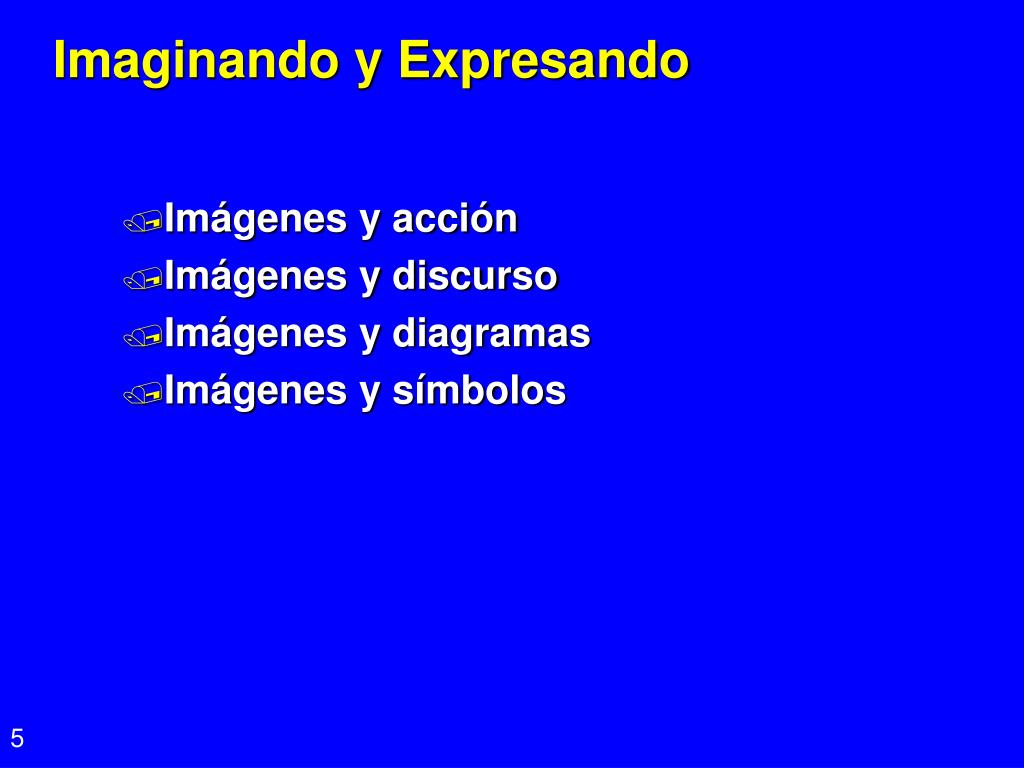 Imaginando y Expresando

Imágenes y acción
Imágenes y discurso
Imágenes y diagramas
Imágenes y símbolos

5